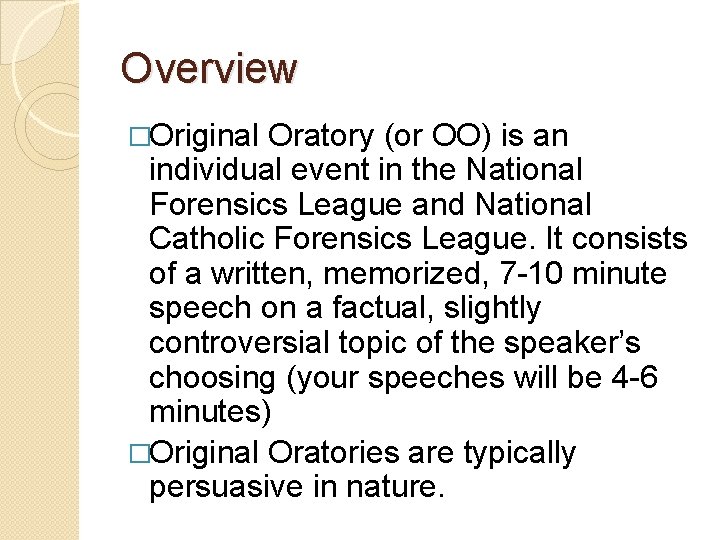 Overview

□Original Oratory (or OO) is an individual event in the National Forensics League and National Catholic Forensics League. It consists of a written, memorized, 7-10 minute speech on a factual, slightly controversial topic of the speaker's choosing (your speeches will be 4-6 minutes)

□Original Oratories are typically persuasive in nature.